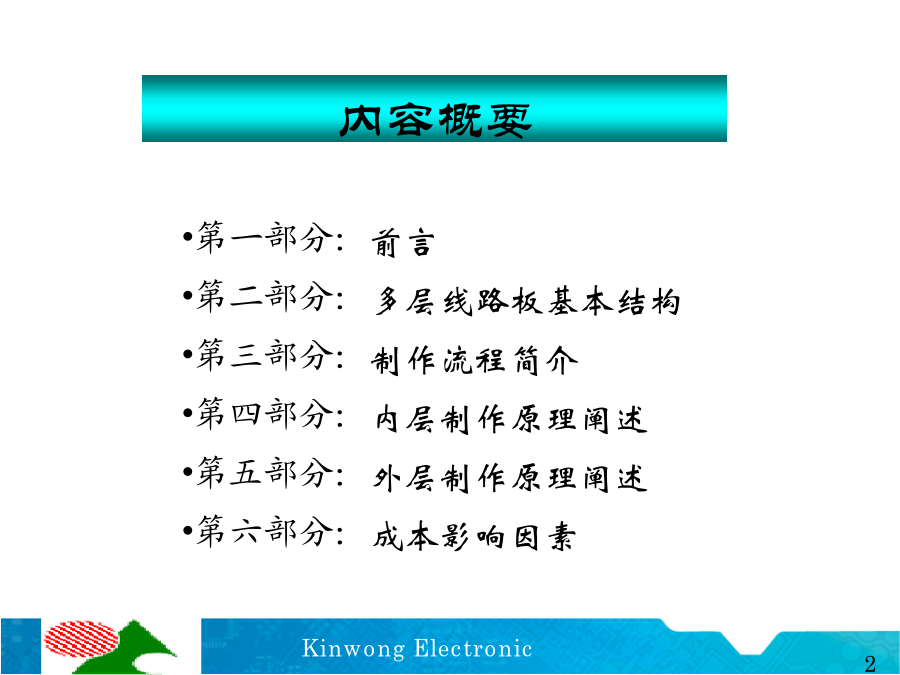 内容概要

•第一部分: 前言
•第二部分: 多层线路板基本结构
•第三部分: 制作流程简介
•第四部分: 内层制作原理阐述
•第五部分: 外层制作原理阐述
•第六部分: 成本影响因素

Kinwong Electronic

2